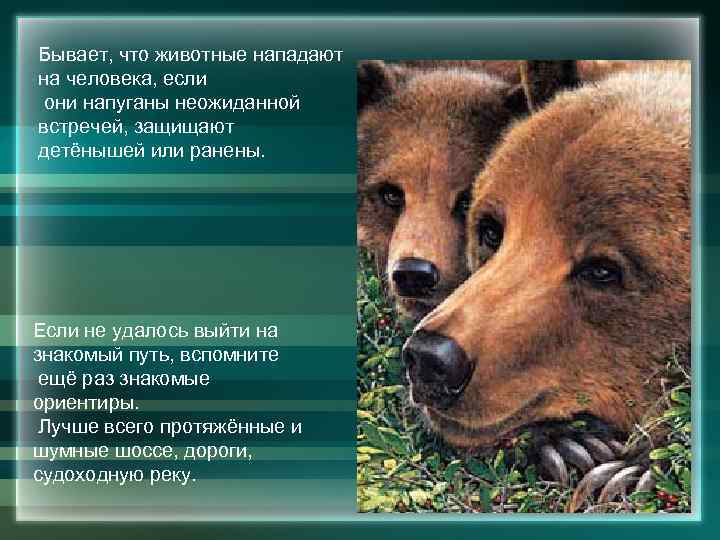 Бывает, что животные нападают на человека, если они напуганы неожиданной встречей, защищают детёнышей или ранены.

Если не удалось выйти на знакомый путь, вспомните ещё раз знакомые ориентиры.
Лучше всего протяжённые и шумные шоссе, дороги, судоходную реку.